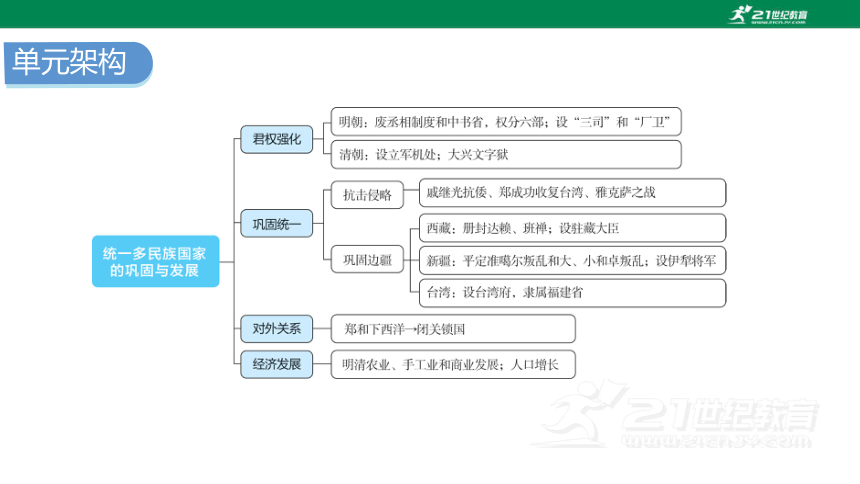 21世纪教育
www.21cnjy.com

单元架构

统一多民族国家的巩固与发展

君权强化

明朝：废丞相制度和中书省，权分六部；设“三司”和“厂卫”

清朝：设立军机处；大兴文字狱

巩固统一

抗击侵略

戚继光抗倭、郑成功收复台湾、雅克萨之战

巩固边疆

西藏：册封达赖、班禅；设驻藏大臣

新疆：平定准噶尔叛乱和大、小和卓叛乱；设伊犁将军

台湾：设台湾府，隶属福建省

对外关系

郑和下西洋→闭关锁国

经济发展

明清农业、手工业和商业发展；人口增长

21世纪教育
www.21cnjy.com